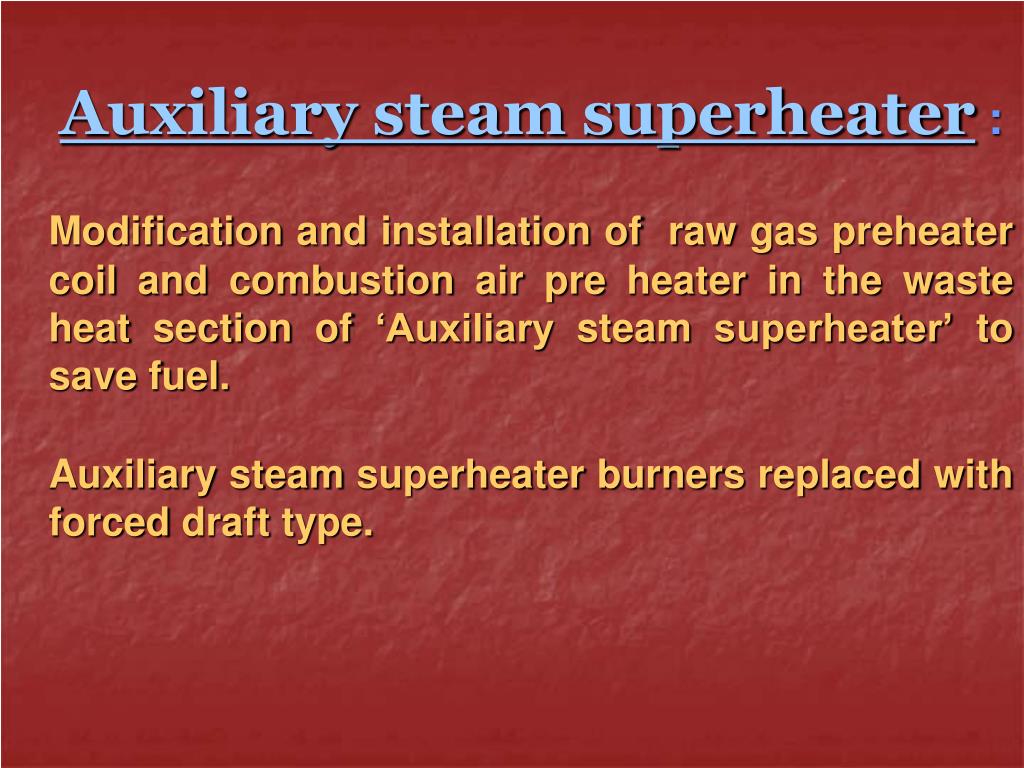 Auxiliary steam superheater :

Modification and installation of raw gas preheater coil and combustion air pre heater in the waste heat section of ‘Auxiliary steam superheater’ to save fuel.

Auxiliary steam superheater burners replaced with forced draft type.